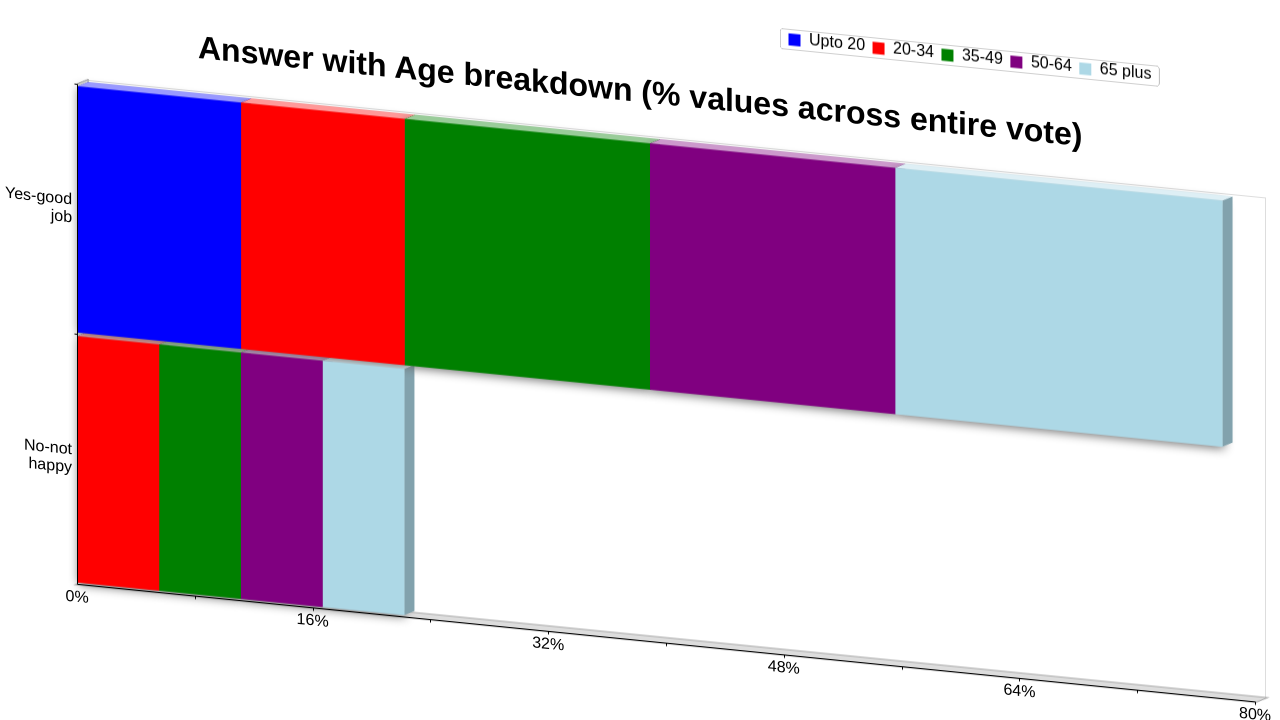 Answer with Age breakdown (% values across entire vote)

Upto 20
20-34
35-49
50-64
65 plus

Yes-good job

No-not happy

0%
16%
32%
48%
64%
80%